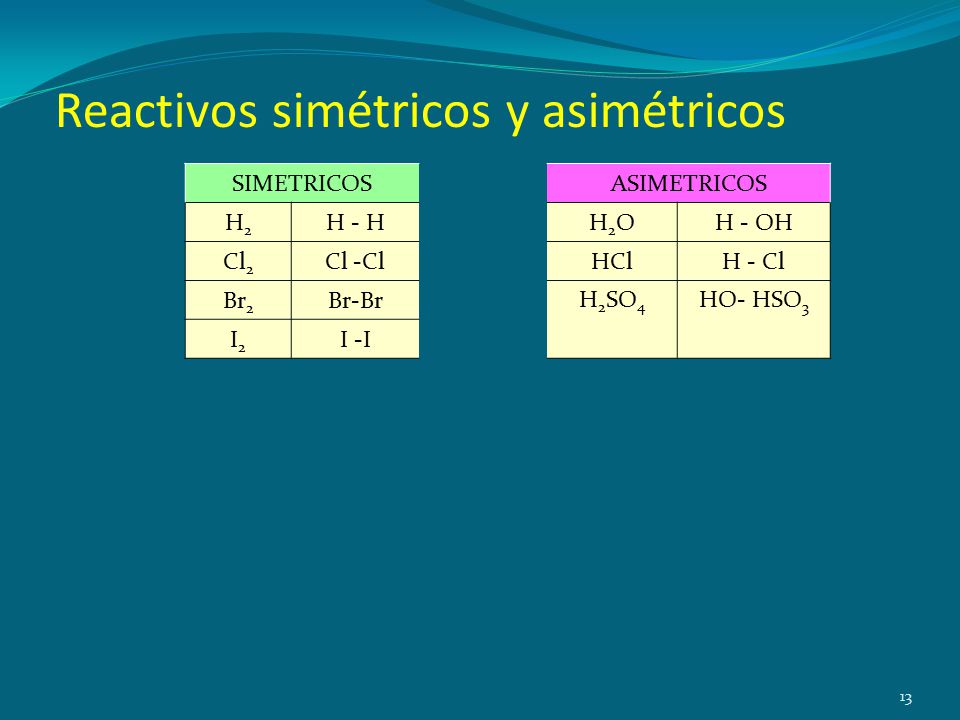 Reactivos simétricos y asimétricos

| SIMETRICOS | |
|---|---|
| $H_2$ | H - H |
| $Cl_2$ | Cl -Cl |
| $Br_2$ | Br-Br |
| $I_2$ | I -I |

| ASIMETRICOS | |
|---|---|
| $H_2O$ | H - OH |
| HCl | H - Cl |
| $H_2SO_4$ | HO- $HSO_3$ |

13